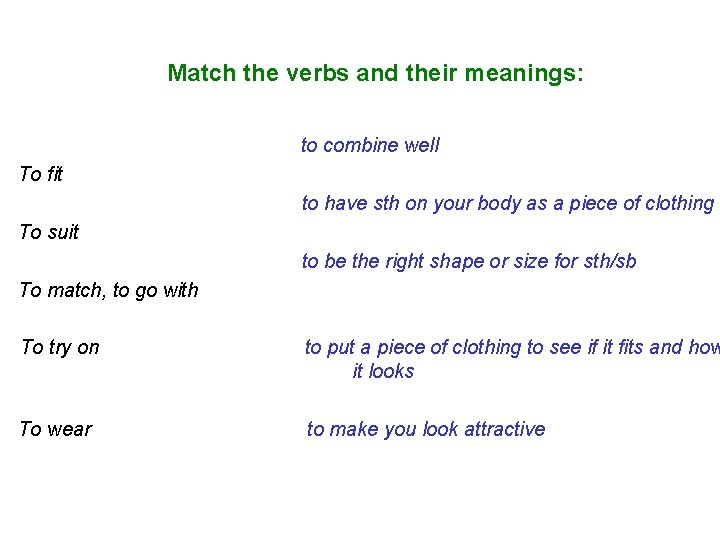 Match the verbs and their meanings:

To fit

To suit

To match, to go with

To try on

To wear

to combine well

to have sth on your body as a piece of clothing

to be the right shape or size for sth/sb

to put a piece of clothing to see if it fits and how it looks

to make you look attractive